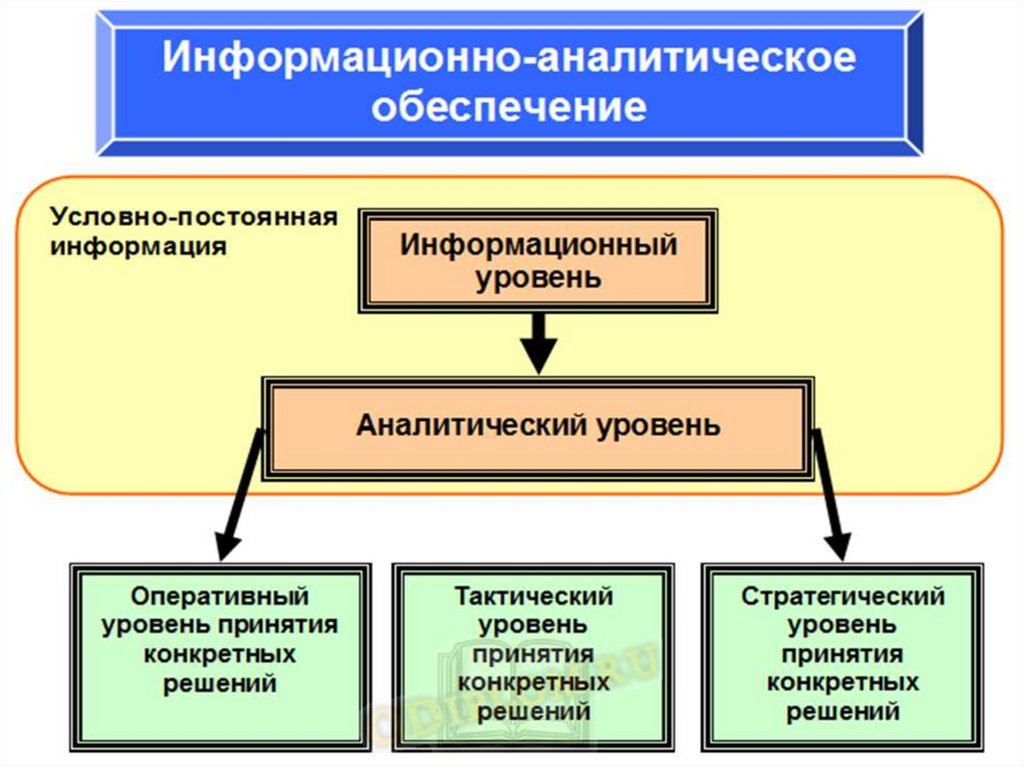 Информационно-аналитическое обеспечение

Условно-постоянная информация

Информационный уровень

Аналитический уровень

Оперативный уровень принятия конкретных решений

Тактический уровень принятия конкретных решений

Стратегический уровень принятия конкретных решений